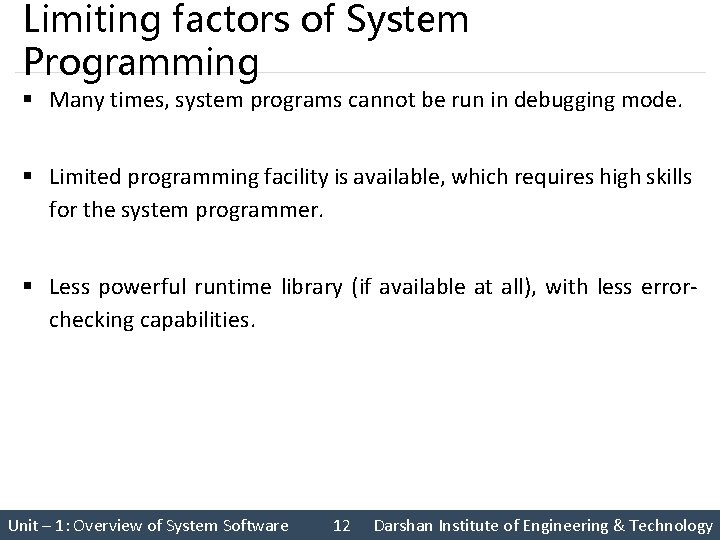 Limiting factors of System Programming

▪ Many times, system programs cannot be run in debugging mode.

▪ Limited programming facility is available, which requires high skills for the system programmer.

▪ Less powerful runtime library (if available at all), with less error-checking capabilities.

Unit – 1: Overview of System Software 12 Darshan Institute of Engineering & Technology